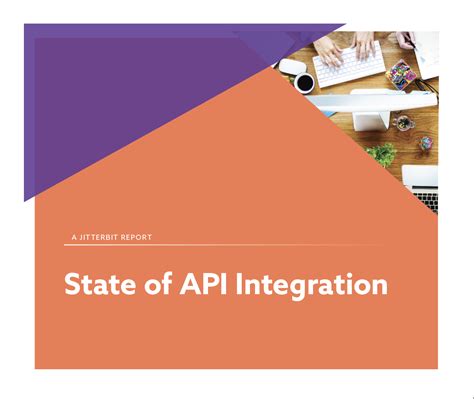 A JITTERBIT REPORT

State of API Integration